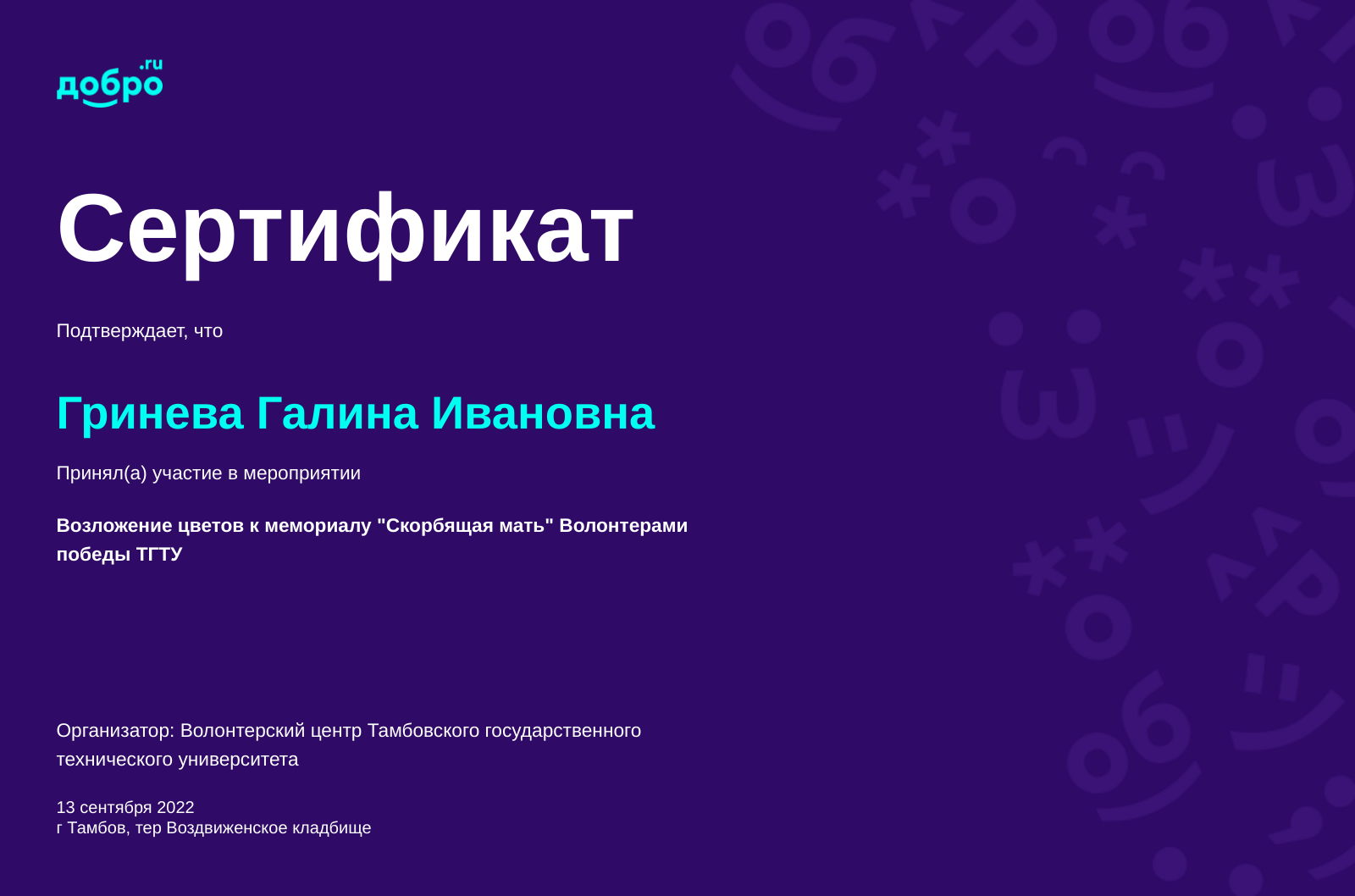 добро.ru

Сертификат

Подтверждает, что

Гринева Галина Ивановна

Принял(а) участие в мероприятии

Возложение цветов к мемориалу "Скорбящая мать" Волонтерами победы ТГТУ

Организатор: Волонтерский центр Тамбовского государственного технического университета

13 сентября 2022
г Тамбов, тер Воздвиженское кладбище